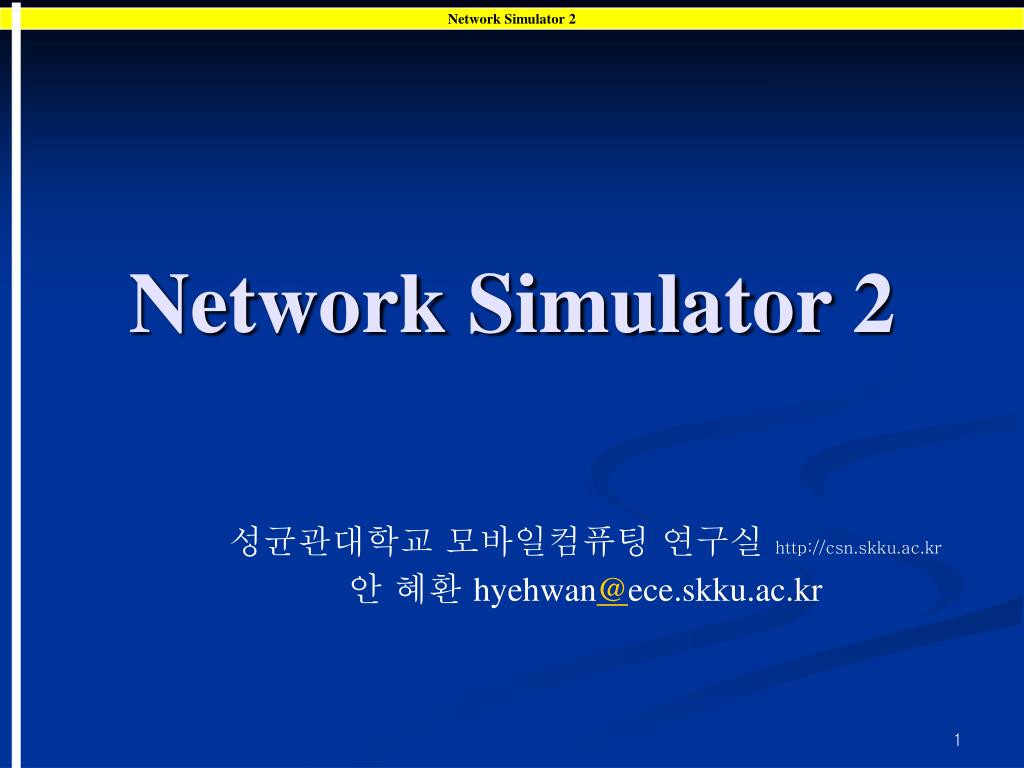 Network Simulator 2

Network Simulator 2

성균관대학교 모바일컴퓨팅 연구실 http://csn.skku.ac.kr
안 혜환 hyehwan@ece.skku.ac.kr

1